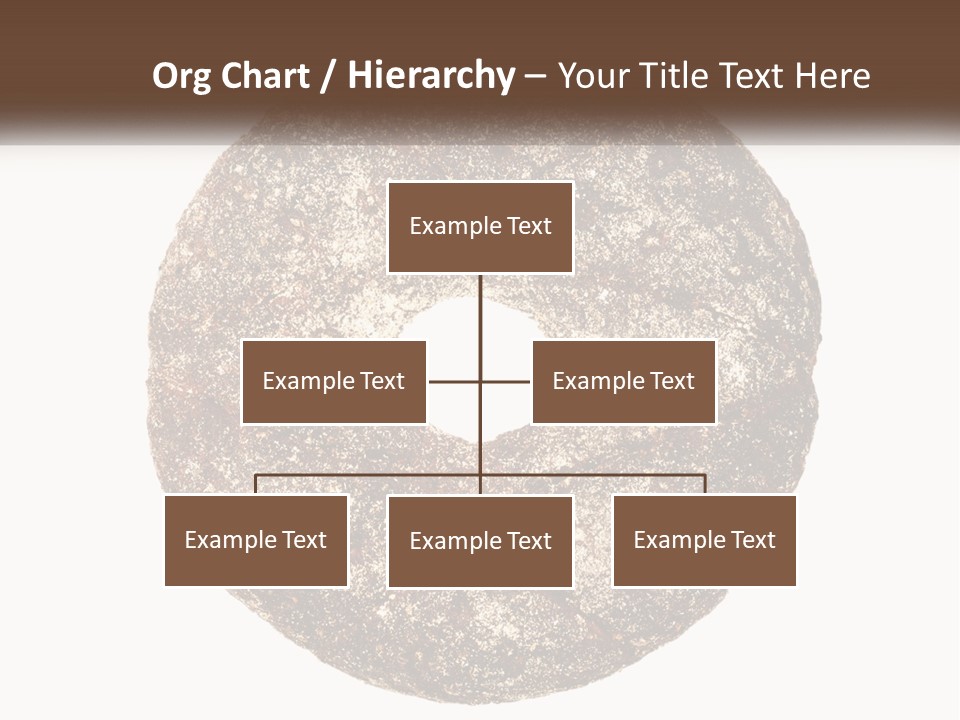 Org Chart / Hierarchy – Your Title Text Here

Example Text

Example Text

Example Text

Example Text

Example Text

Example Text